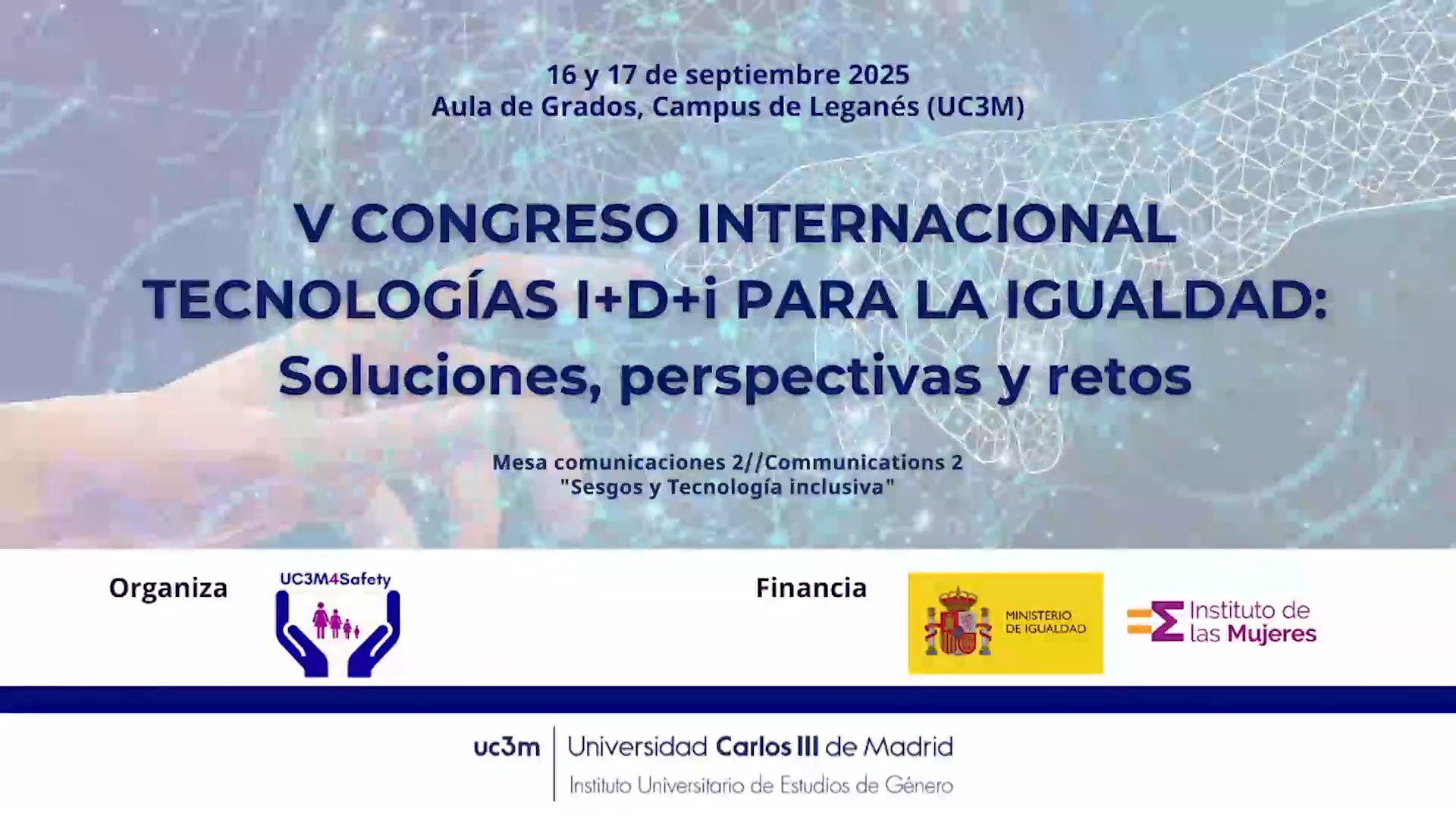 16 y 17 de septiembre 2025
Aula de Grados, Campus de Leganés (UC3M)

V CONGRESO INTERNACIONAL
TECNOLOGÍAS I+D+i PARA LA IGUALDAD:
Soluciones, perspectivas y retos

Mesa comunicaciones 2//Communications 2
"Sesgos y Tecnología inclusiva"

Organiza

UC3M4Safety

Financia

MINISTERIO DE IGUALDAD

Instituto de las Mujeres

uc3m Universidad Carlos III de Madrid
Instituto Universitario de Estudios de Género